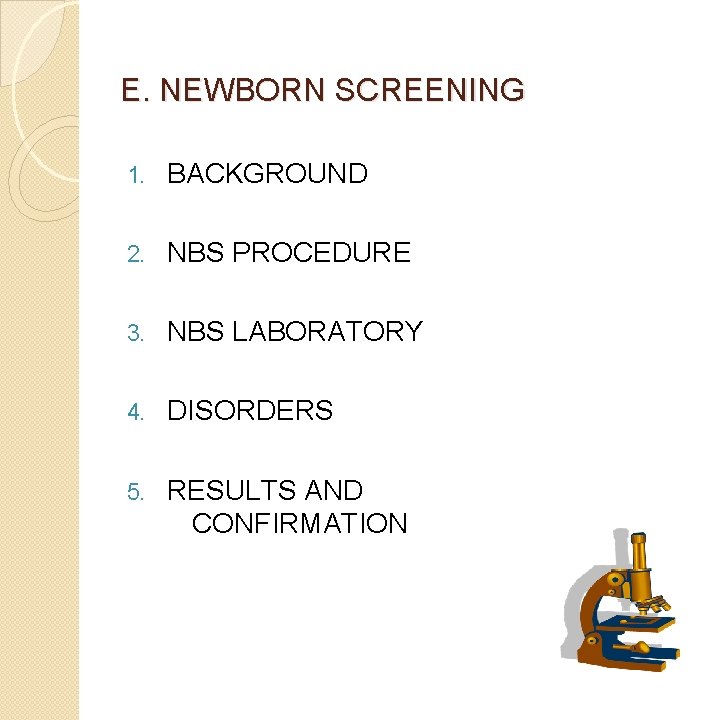 E. NEWBORN SCREENING

1. BACKGROUND

2. NBS PROCEDURE

3. NBS LABORATORY

4. DISORDERS

5. RESULTS AND CONFIRMATION